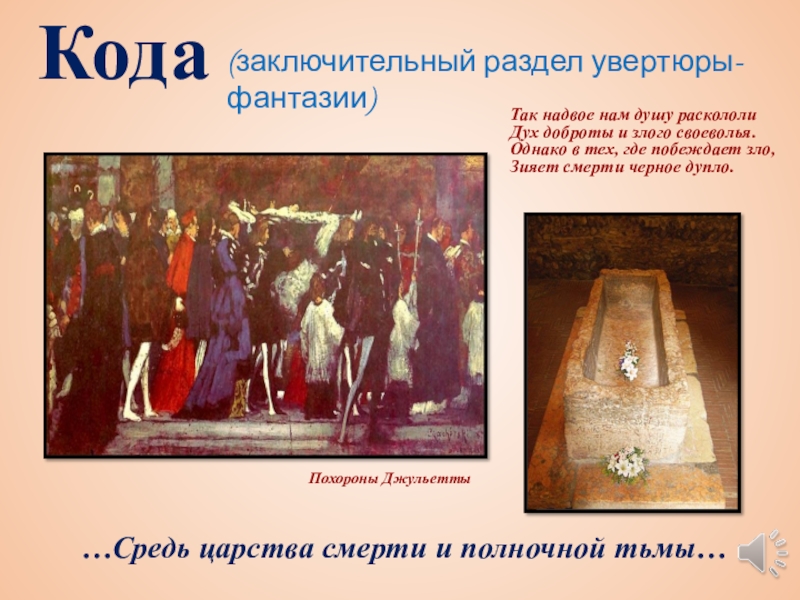 Кода (заключительный раздел увертюры-фантазии)

Так надвое нам душу раскололи
Дух доброты и злого своеволья.
Однако в тех, где побеждает зло,
Зияет смерти черное дупло.

Похороны Джульетты

…Средь царства смерти и полночной тьмы…